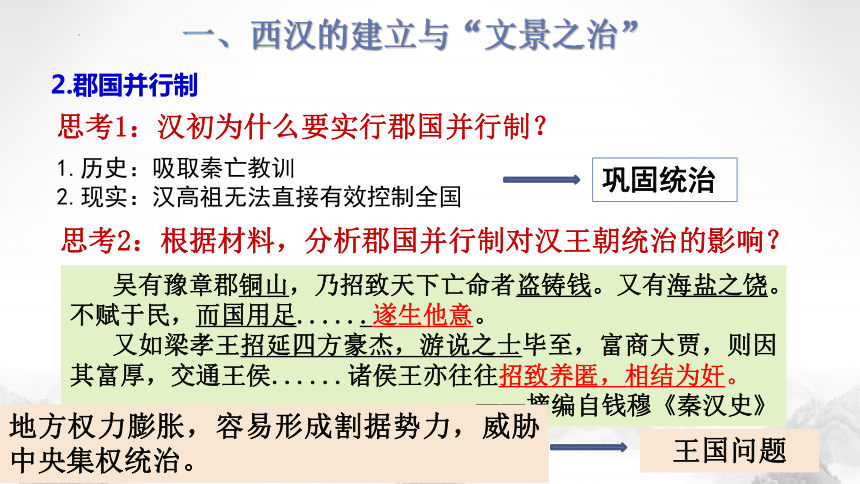 一、西汉的建立与“文景之治”

2.郡国并行制

思考1：汉初为什么要实行郡国并行制？

1. 历史：吸取秦亡教训
2. 现实：汉高祖无法直接有效控制全国

巩固统治

思考2：根据材料，分析郡国并行制对汉王朝统治的影响？

吴有豫章郡铜山，乃招致天下亡命者盗铸钱。又有海盐之饶。不赋于民，而国用足......遂生他意。

又如梁孝王招延四方豪杰，游说之士毕至，富商大贾，则因其富厚，交通王侯......诸侯王亦往往招致养匿，相结为奸。

——摘编自钱穆《秦汉史》

地方权力膨胀，容易形成割据势力，威胁中央集权统治。

王国问题